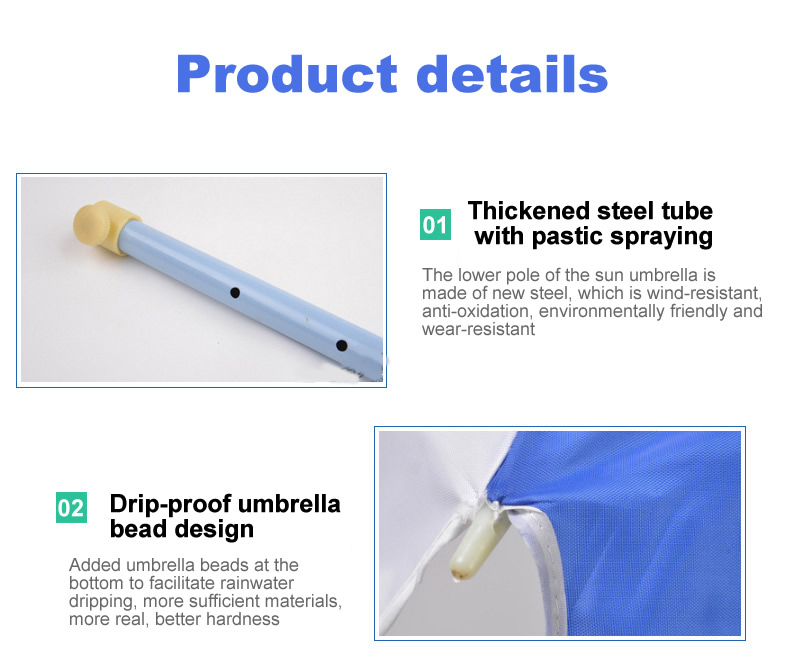 Product details

01 Thickened steel tube with pastic spraying

The lower pole of the sun umbrella is made of new steel, which is wind-resistant, anti-oxidation, environmentally friendly and wear-resistant

02 Drip-proof umbrella bead design

Added umbrella beads at the bottom to facilitate rainwater dripping, more sufficient materials, more real, better hardness